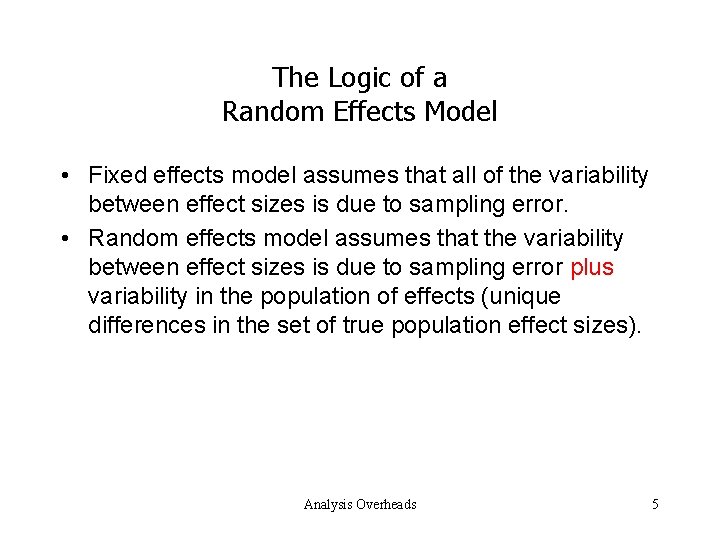 The Logic of a
Random Effects Model

• Fixed effects model assumes that all of the variability between effect sizes is due to sampling error.

• Random effects model assumes that the variability between effect sizes is due to sampling error plus variability in the population of effects (unique differences in the set of true population effect sizes).

Analysis Overheads

5